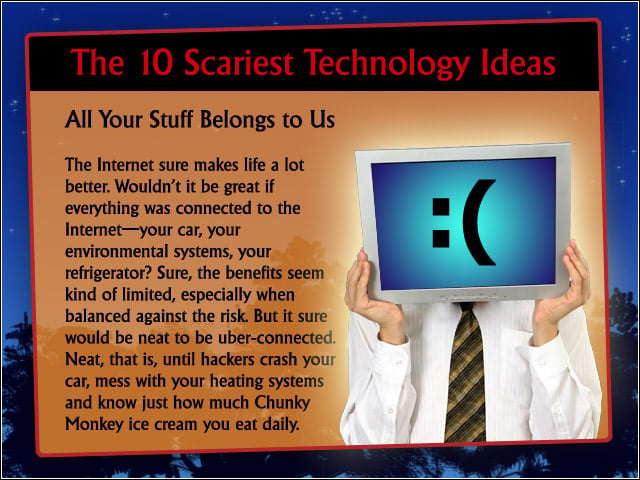 The 10 Scariest Technology Ideas

All Your Stuff Belongs to Us

The Internet sure makes life a lot better. Wouldn't it be great if everything was connected to the Internet—your car, your environmental systems, your refrigerator? Sure, the benefits seem kind of limited, especially when balanced against the risk. But it sure would be neat to be uber-connected. Neat, that is, until hackers crash your car, mess with your heating systems and know just how much Chunky Monkey ice cream you eat daily.

:(